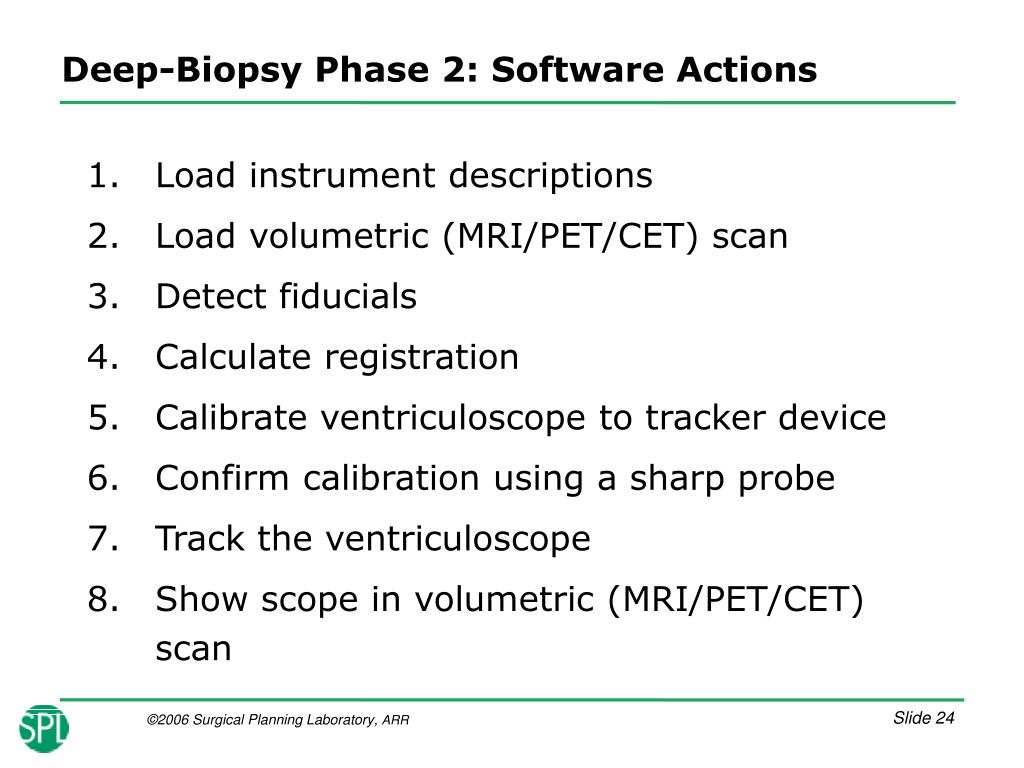 Deep-Biopsy Phase 2: Software Actions

1. Load instrument descriptions
2. Load volumetric (MRI/PET/CET) scan
3. Detect fiducials
4. Calculate registration
5. Calibrate ventriculoscope to tracker device
6. Confirm calibration using a sharp probe
7. Track the ventriculoscope
8. Show scope in volumetric (MRI/PET/CET) scan

SPL

©2006 Surgical Planning Laboratory, ARR

Slide 24